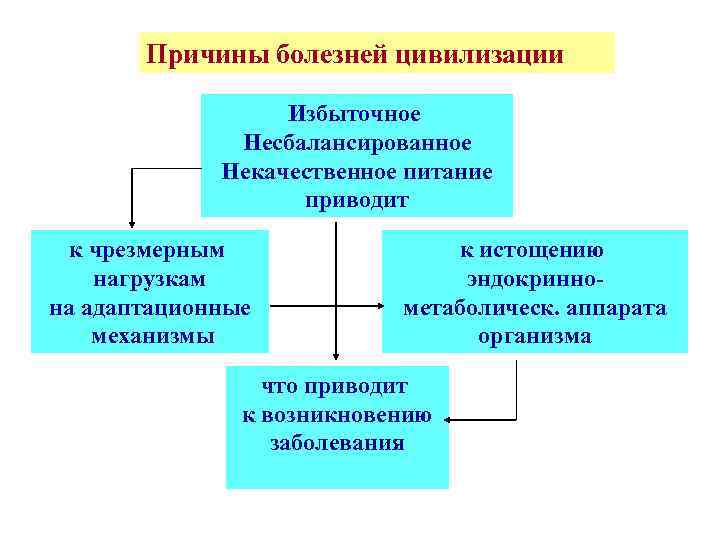 Причины болезней цивилизации

Избыточное
Несбалансированное
Некачественное питание
приводит

к чрезмерным нагрузкам на адаптационные механизмы

к истощению эндокринно-метаболическ. аппарата организма

что приводит к возникновению заболевания